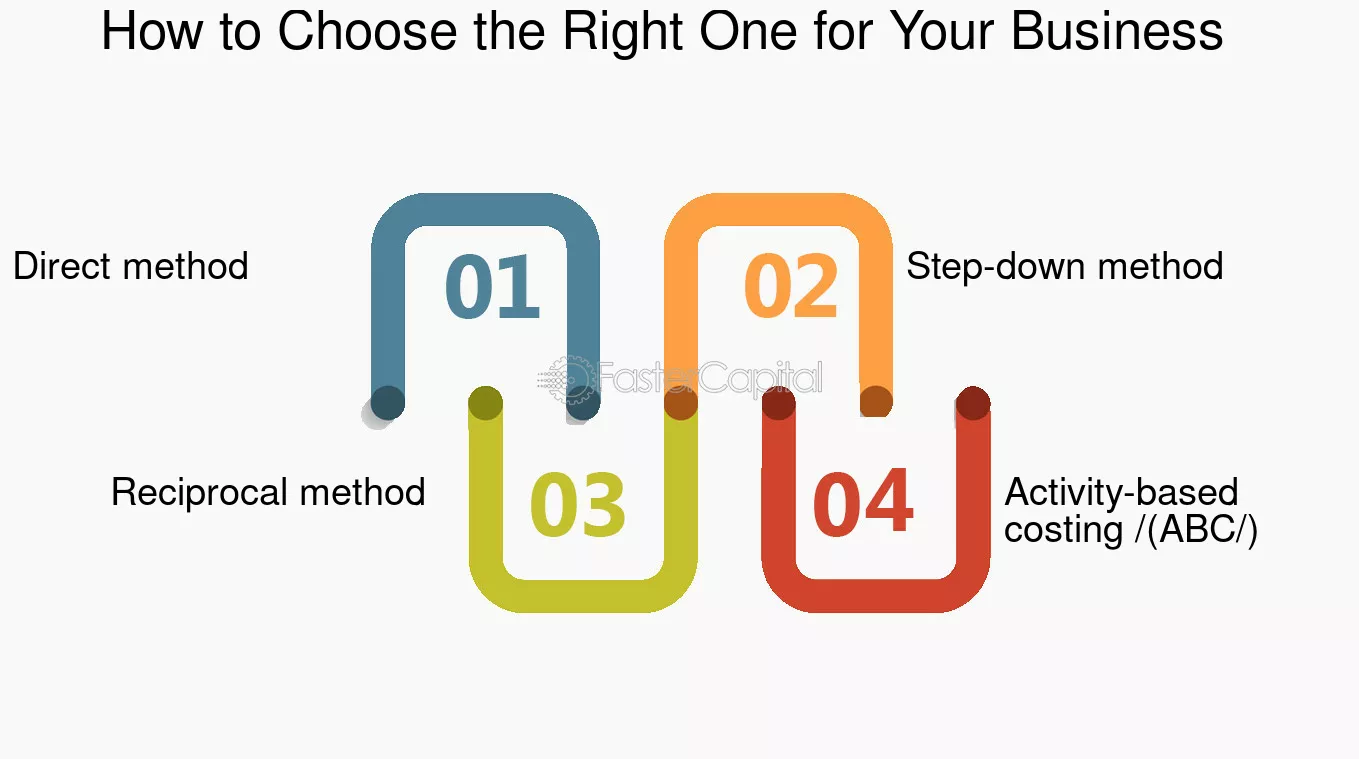 How to Choose the Right One for Your Business

Direct method

01

02

Step-down method

FasterCapital

Reciprocal method

03

04

Activity-based costing /(ABC/)